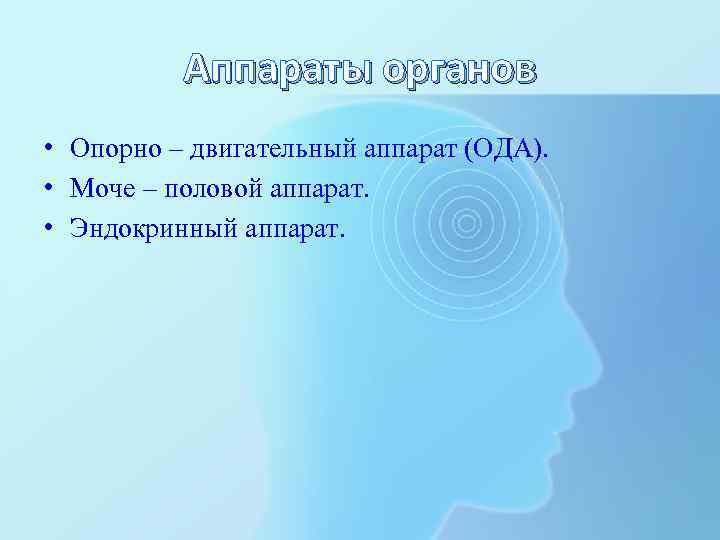 Аппараты органов

• Опорно – двигательный аппарат (ОДА).
• Моче – половой аппарат.
• Эндокринный аппарат.